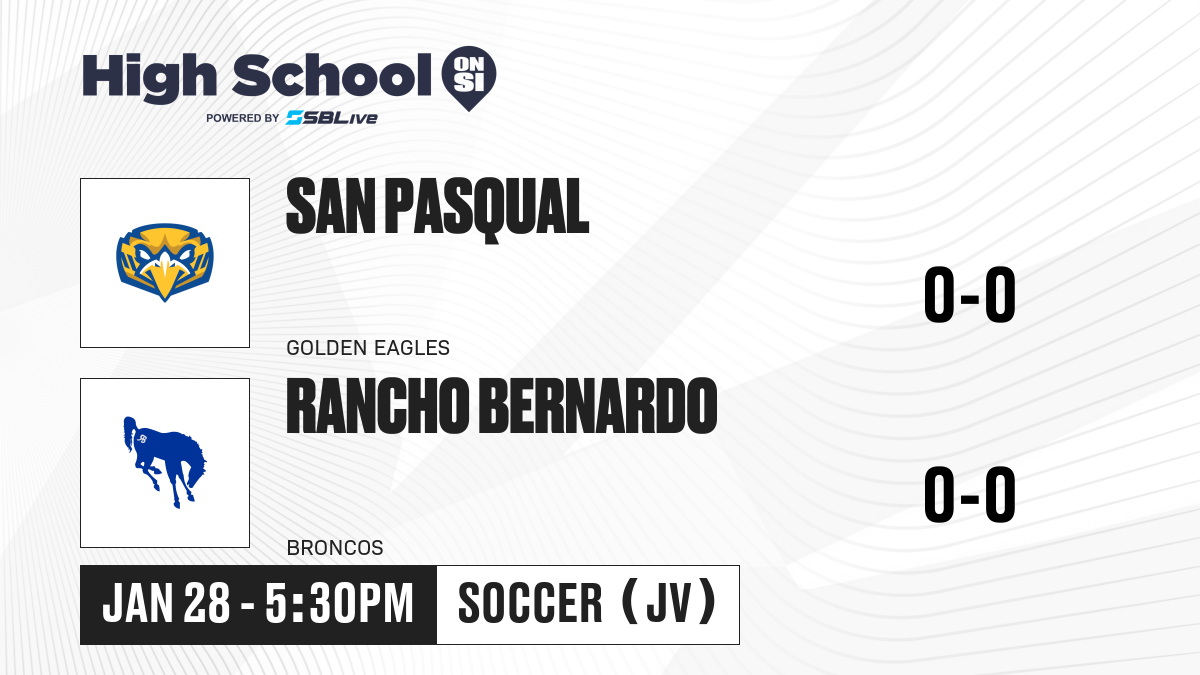 High School ON SI
POWERED BY SBLive

SAN PASQUAL
GOLDEN EAGLES
0-0

RANCHO BERNARDO
BRONCOS
0-0

JAN 28 - 5:30PM
SOCCER (JV)